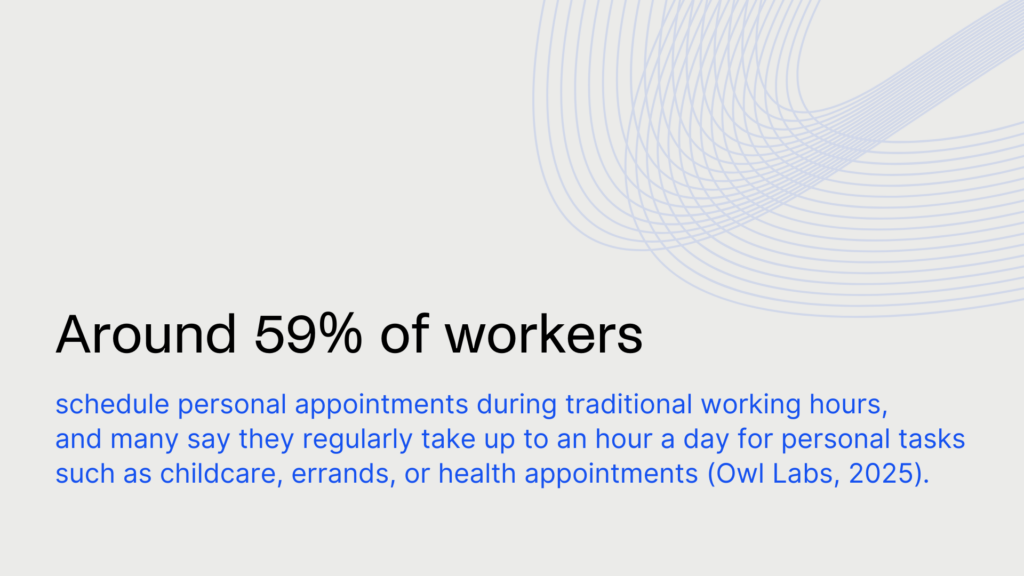 Around 59% of workers

schedule personal appointments during traditional working hours, and many say they regularly take up to an hour a day for personal tasks such as childcare, errands, or health appointments (Owl Labs, 2025).